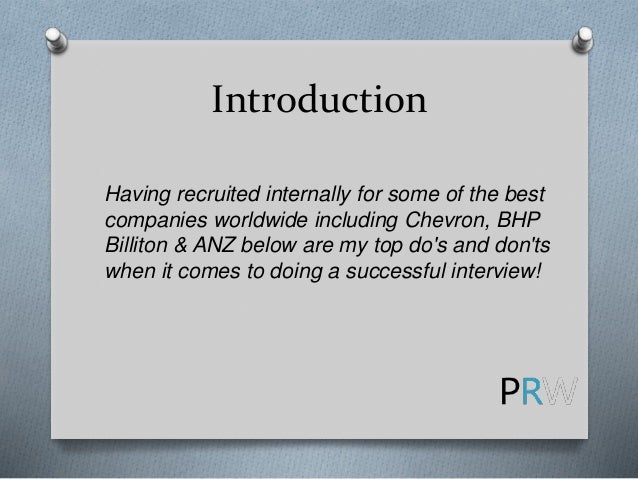 Introduction

Having recruited internally for some of the best companies worldwide including Chevron, BHP Billiton & ANZ below are my top do's and don'ts when it comes to doing a successful interview!

PRW